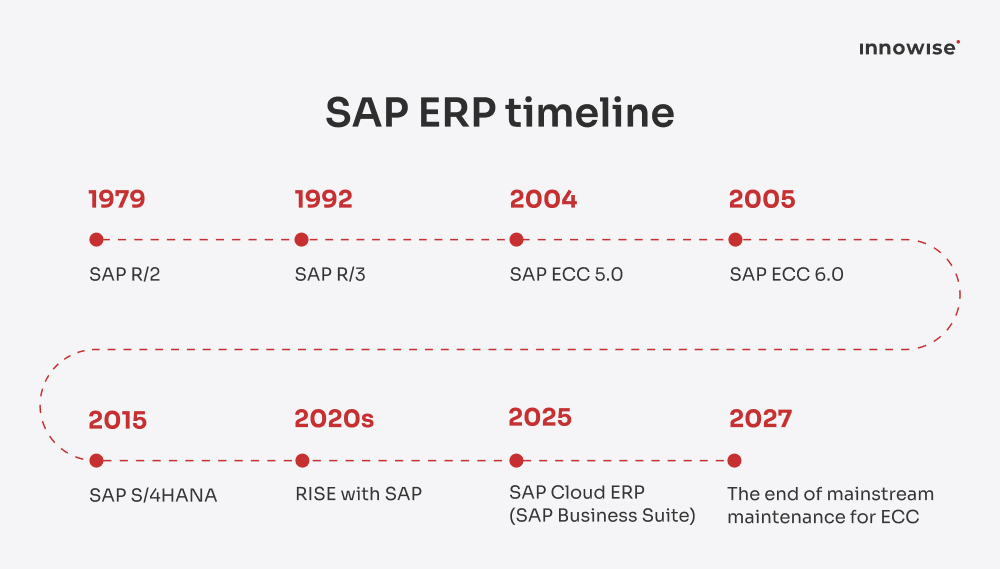 innowise

SAP ERP timeline

1979
SAP R/2

1992
SAP R/3

2004
SAP ECC 5.0

2005
SAP ECC 6.0

2015
SAP S/4HANA

2020s
RISE with SAP

2025
SAP Cloud ERP (SAP Business Suite)

2027
The end of mainstream maintenance for ECC